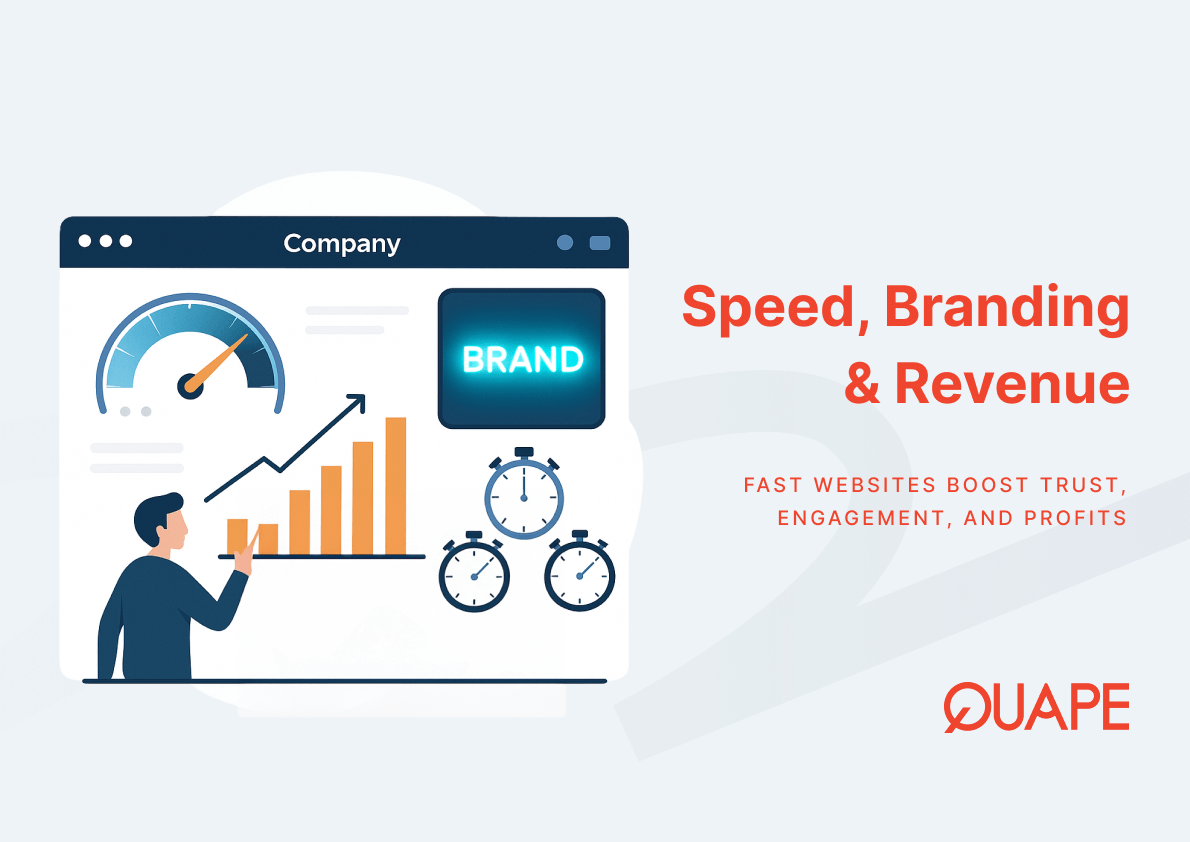 Company

BRAND

Speed, Branding & Revenue

FAST WEBSITES BOOST TRUST, ENGAGEMENT, AND PROFITS

QUAPE